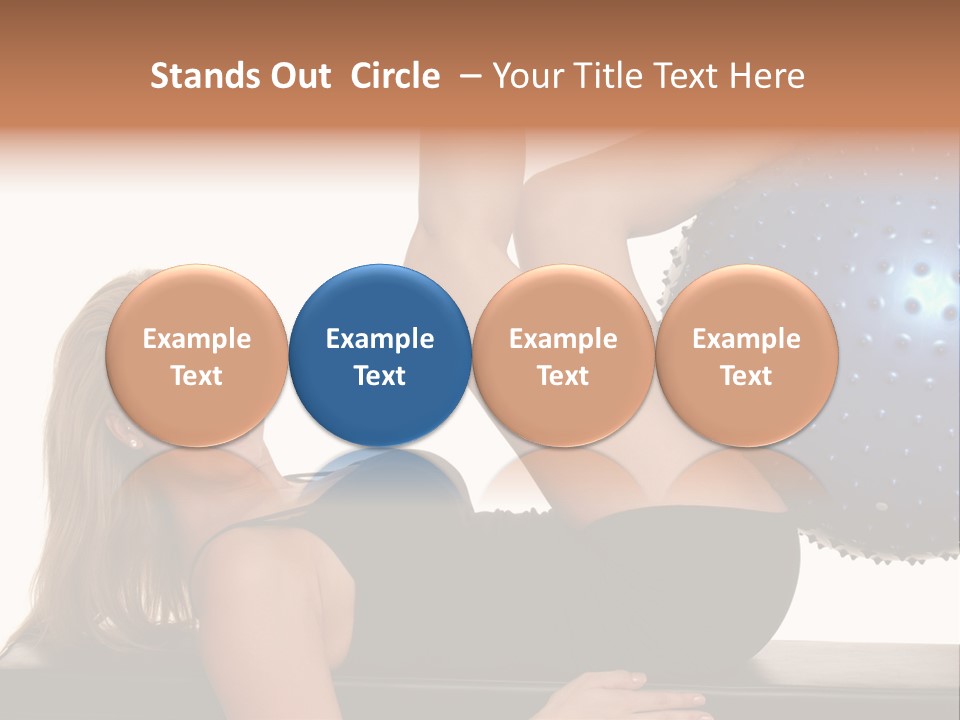 Stands Out Circle – Your Title Text Here

Example Text

Example Text

Example Text

Example Text